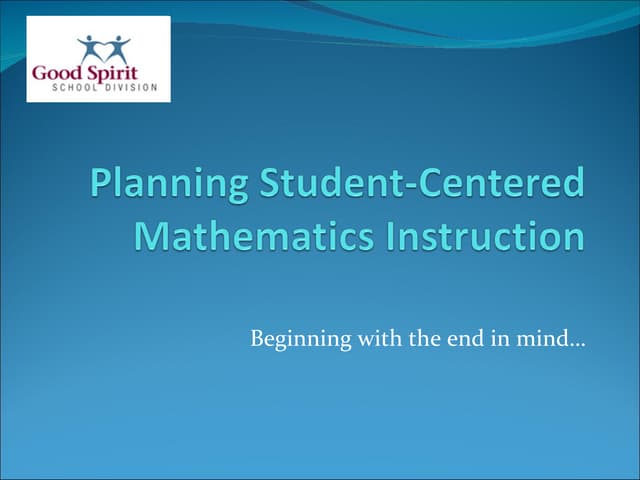 Good Spirit
SCHOOL DIVISION

Planning Student-Centered Mathematics Instruction

Beginning with the end in mind…